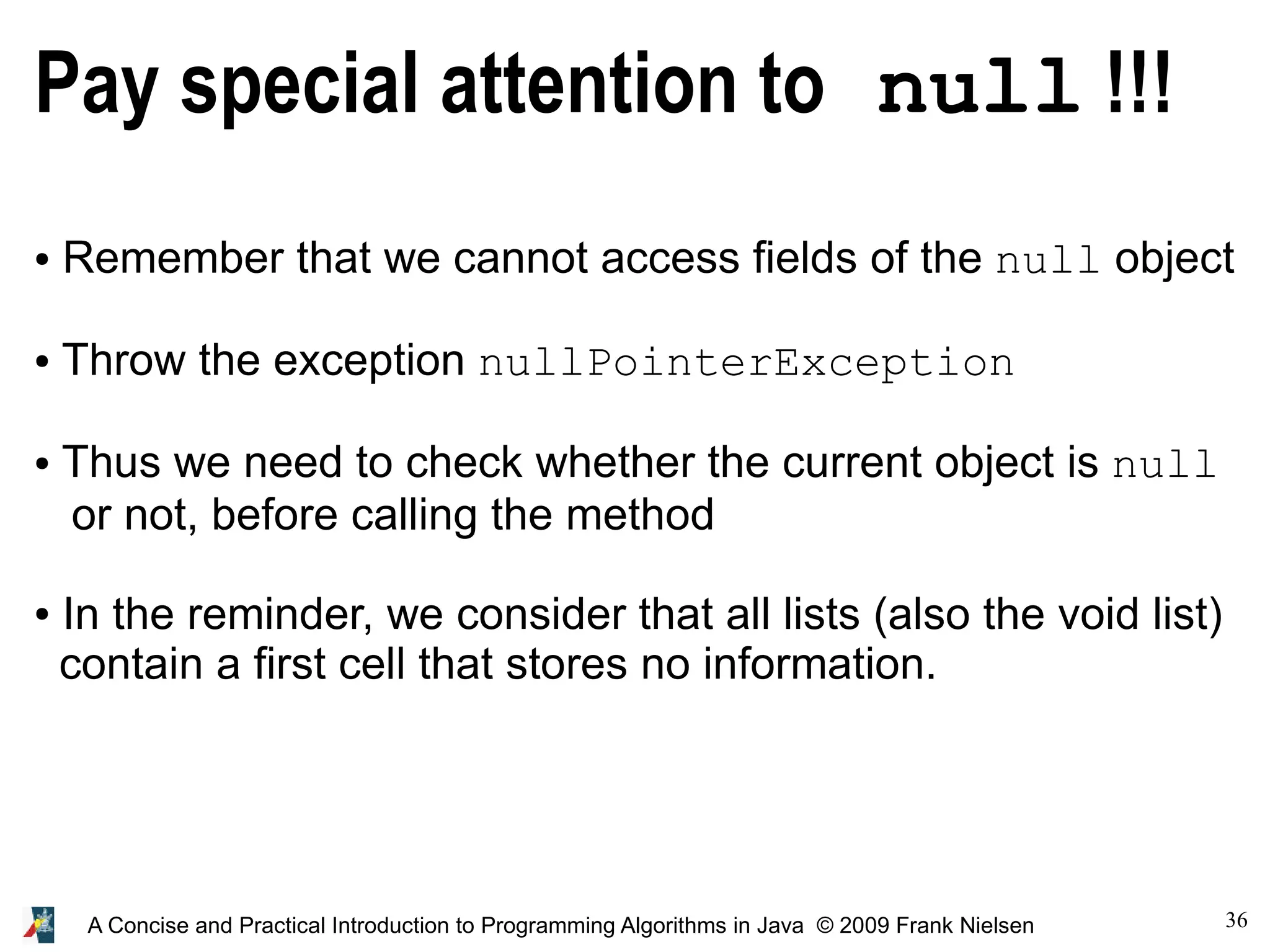 Pay special attention to null !!!

• Remember that we cannot access fields of the null object

• Throw the exception nullPointerException

• Thus we need to check whether the current object is null or not, before calling the method

• In the reminder, we consider that all lists (also the void list) contain a first cell that stores no information.

A Concise and Practical Introduction to Programming Algorithms in Java © 2009 Frank Nielsen

36